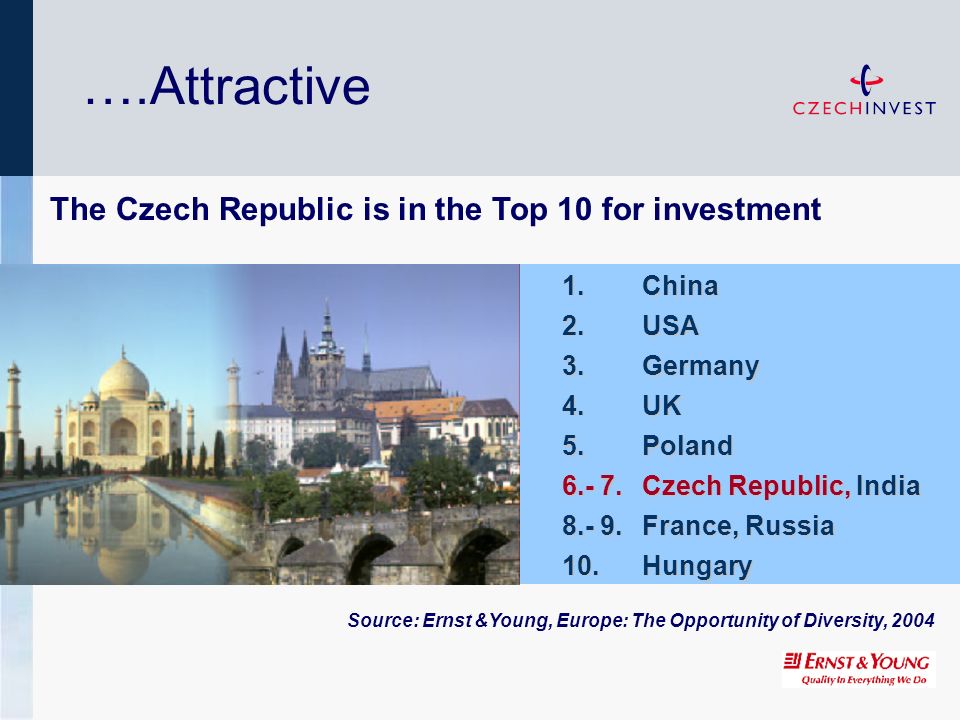 ….Attractive

CZECHINVEST

The Czech Republic is in the Top 10 for investment

1. China
2. USA
3. Germany
4. UK
5. Poland
6.- 7. Czech Republic, India
8.- 9. France, Russia
10. Hungary

Source: Ernst &Young, Europe: The Opportunity of Diversity, 2004

ERNST & YOUNG
Quality In Everything We Do